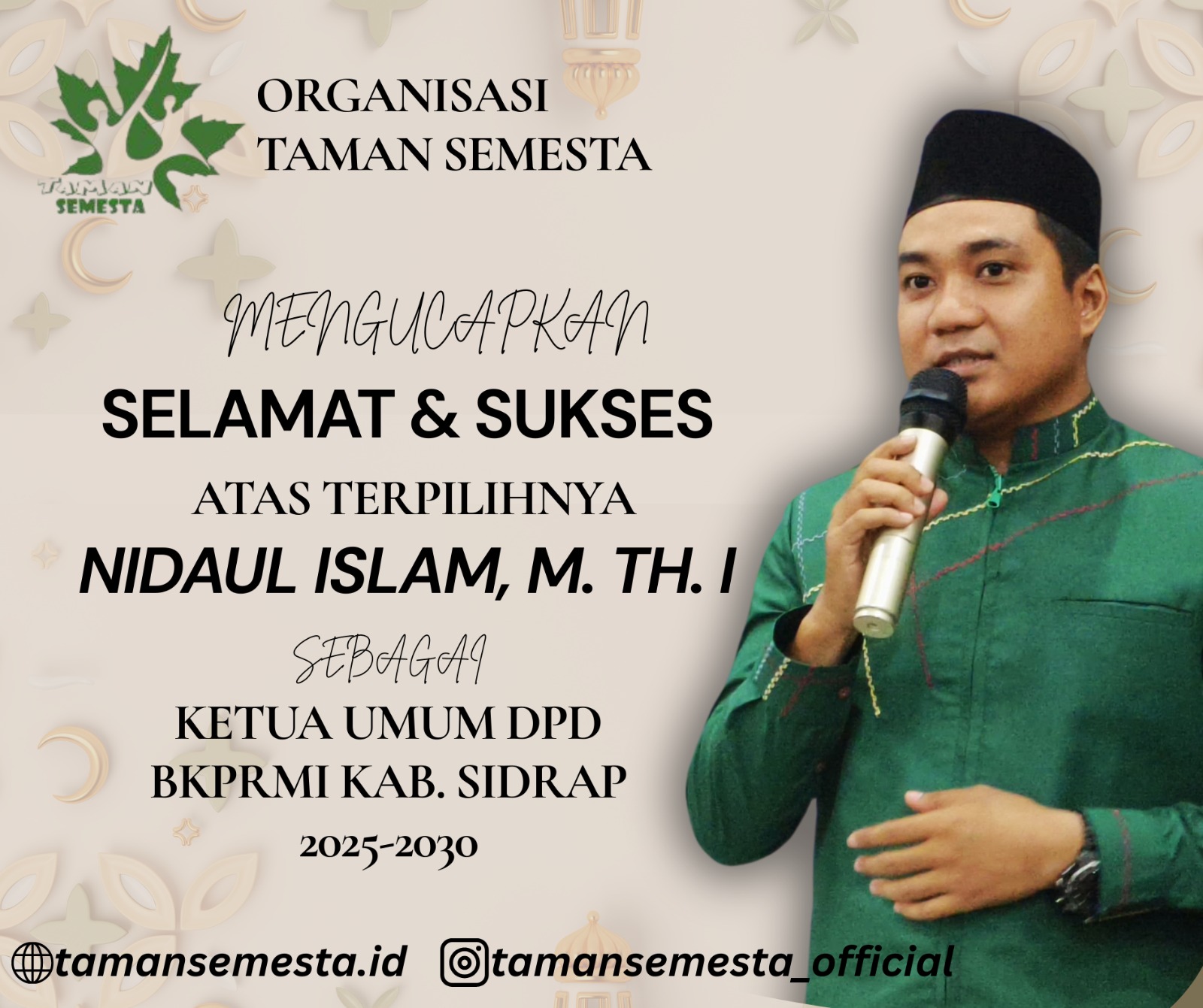 TAMAN SEMESTA

ORGANISASI TAMAN SEMESTA

MENGUCAPKAN

SELAMAT & SUKSES

ATAS TERPILIHNYA

NIDAUL ISLAM, M. TH. I

SEBAGAI

KETUA UMUM DPD BKPRMI KAB. SIDRAP 2025-2030

tamansemesta.id tamansemesta_official